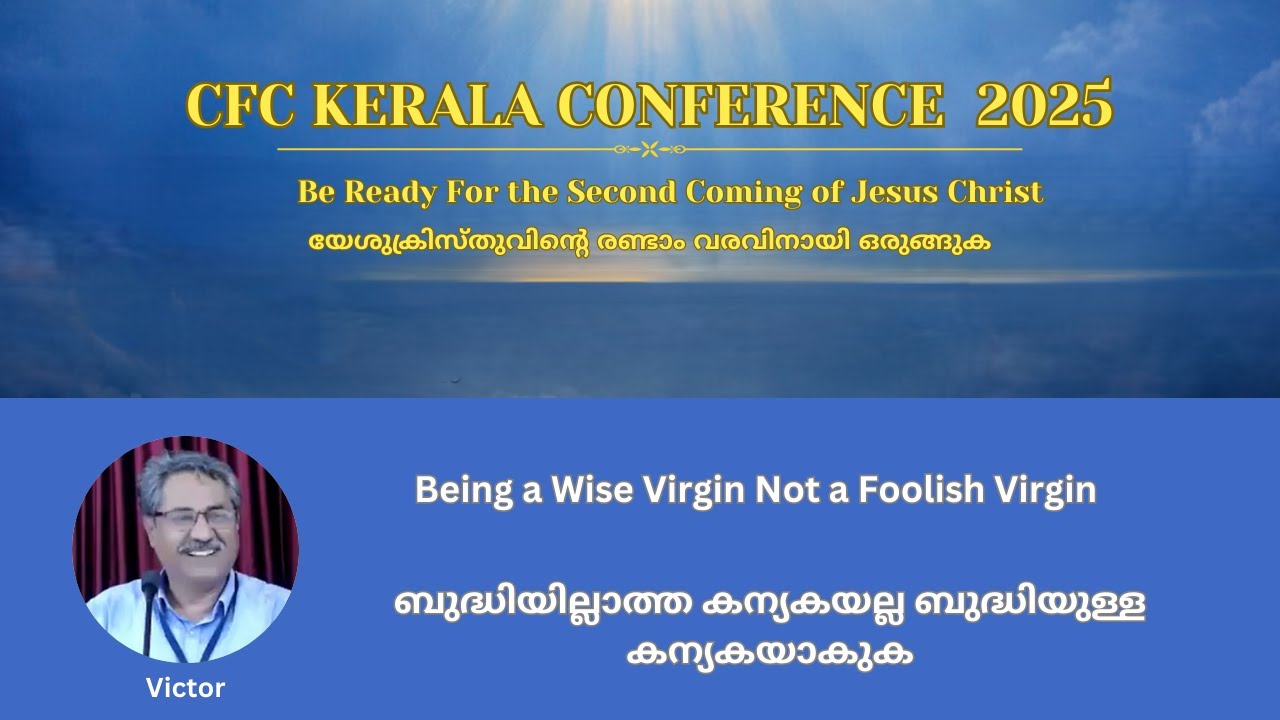 CFC KERALA CONFERENCE 2025

Be Ready For the Second Coming of Jesus Christ

യേശുക്രിസ്തുവിന്റെ രണ്ടാം വരവിനായി ഒരുങ്ങുക

Being a Wise Virgin Not a Foolish Virgin

ബുദ്ധിയില്ലാത്ത കന്യകയല്ല ബുദ്ധിയുള്ള കന്യകയാകുക

Victor